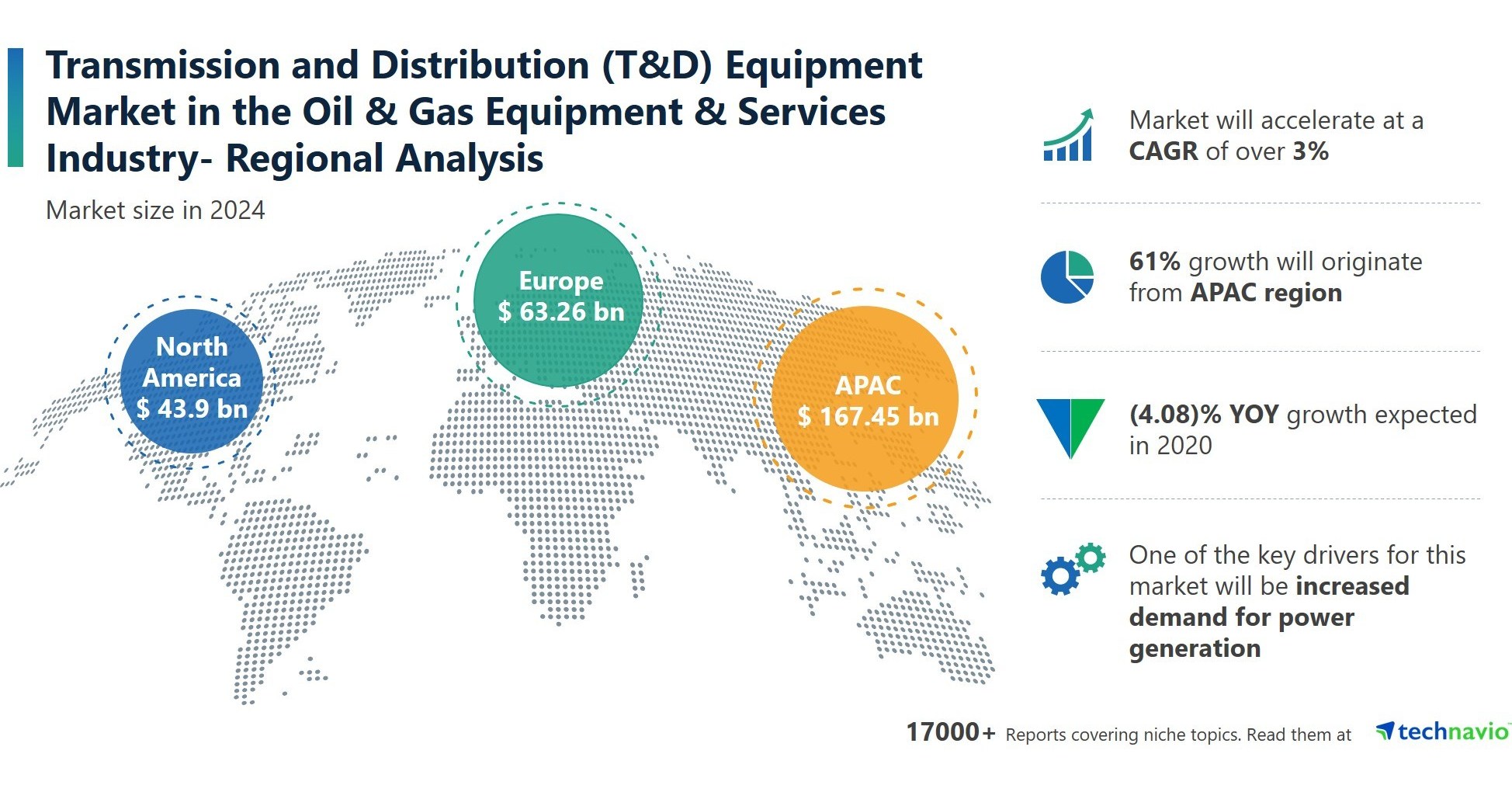 Transmission and Distribution (T&D) Equipment Market in the Oil & Gas Equipment & Services Industry- Regional Analysis

Market size in 2024

North America
$ 43.9 bn

Europe
$ 63.26 bn

APAC
$ 167.45 bn

Market will accelerate at a CAGR of over 3%

61% growth will originate from APAC region

(4.08)% YOY growth expected in 2020

One of the key drivers for this market will be increased demand for power generation

17000+ Reports covering niche topics. Read them at technavio